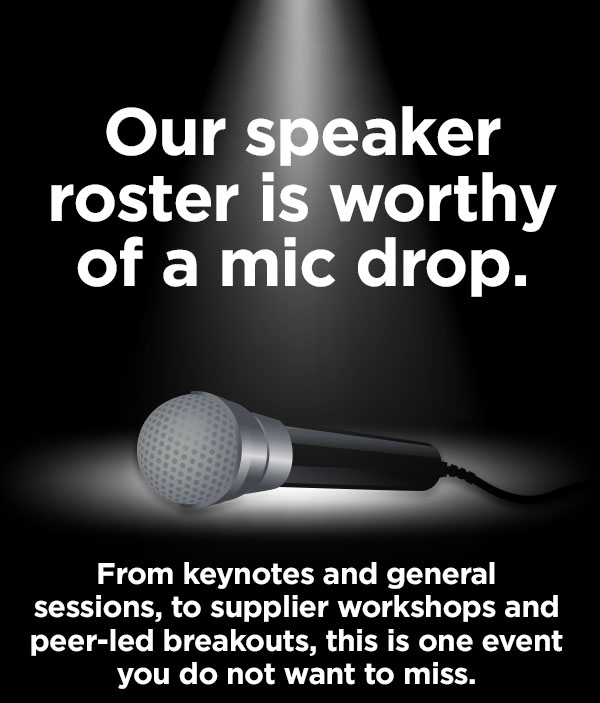 Our speaker roster is worthy of a mic drop.

From keynotes and general sessions, to supplier workshops and peer-led breakouts, this is one event you do not want to miss.